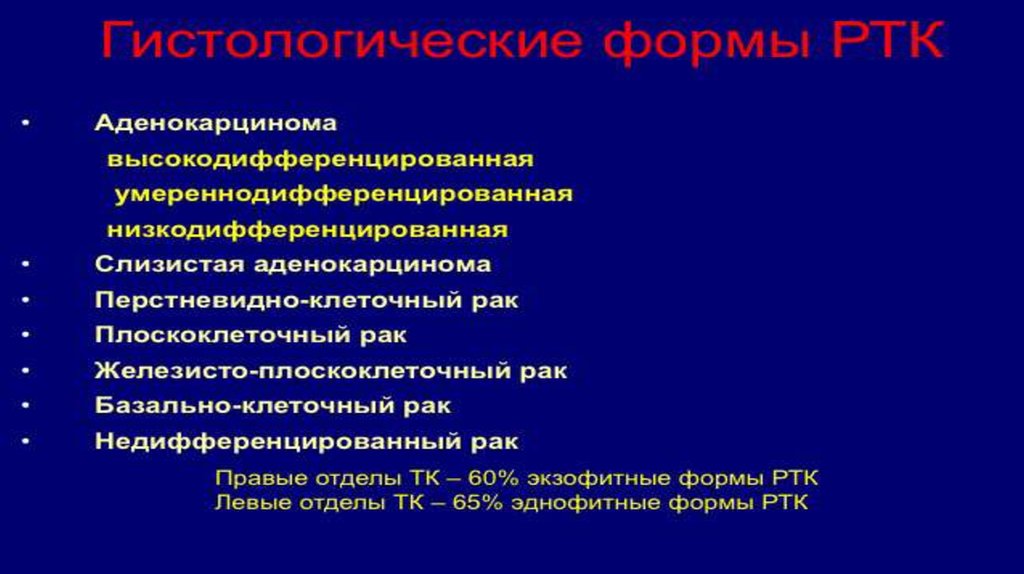 Гистологические формы РТК

• Аденокарцинома

высокодифференцированная

умереннодифференцированная

низкодифференцированная

• Слизистая аденокарцинома

• Перстневидно-клеточный рак

• Плоскоклеточный рак

• Железисто-плоскоклеточный рак

• Базально-клеточный рак

• Недифференцированный рак

Правые отделы ТК – 60% экзофитные формы РТК
Левые отделы ТК – 65% эднофитные формы РТК